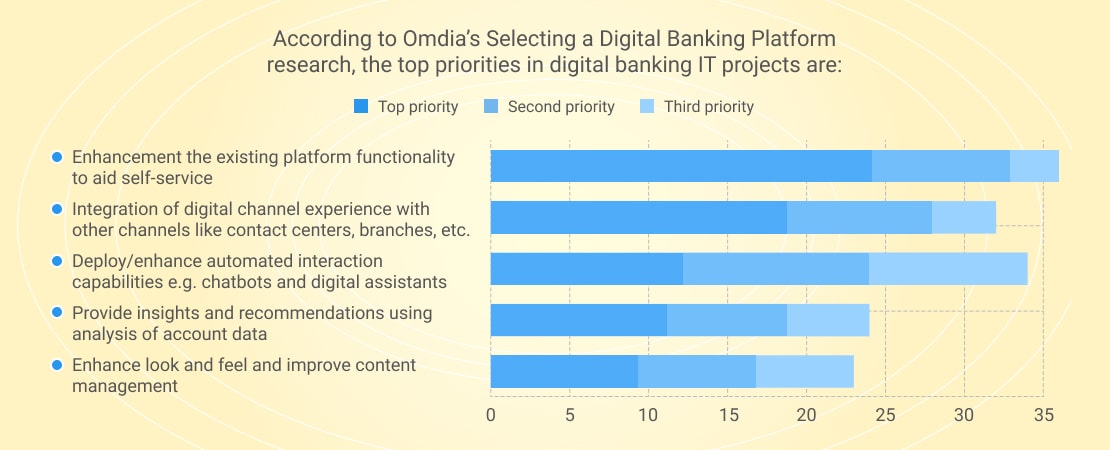 According to Omdia's Selecting a Digital Banking Platform research, the top priorities in digital banking IT projects are:

Top priority
Second priority
Third priority

Enhancement the existing platform functionality to aid self-service

Integration of digital channel experience with other channels like contact centers, branches, etc.

Deploy/enhance automated interaction capabilities e.g. chatbots and digital assistants

Provide insights and recommendations using analysis of account data

Enhance look and feel and improve content management

0 5 10 15 20 25 30 35